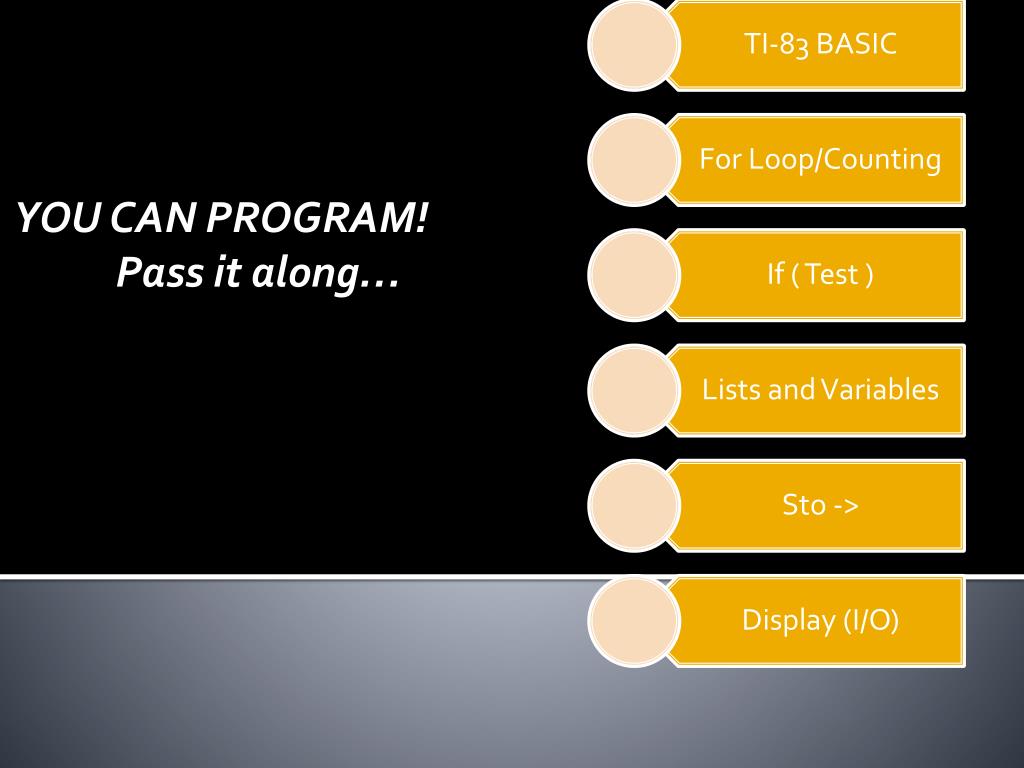 YOU CAN PROGRAM!
Pass it along…

TI-83 BASIC

For Loop/Counting

If ( Test )

Lists and Variables

Sto ->

Display (I/O)